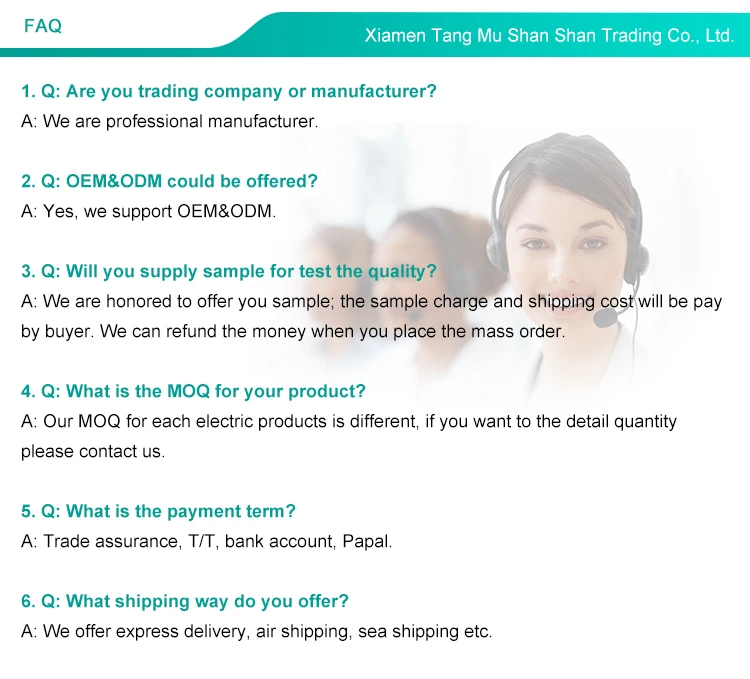 FAQ

Xiamen Tang Mu Shan Shan Trading Co., Ltd.

1. Q: Are you trading company or manufacturer?
A: We are professional manufacturer.

2. Q: OEM&ODM could be offered?
A: Yes, we support OEM&ODM.

3. Q: Will you supply sample for test the quality?
A: We are honored to offer you sample; the sample charge and shipping cost will be pay by buyer. We can refund the money when you place the mass order.

4. Q: What is the MOQ for your product?
A: Our MOQ for each electric products is different, if you want to the detail quantity please contact us.

5. Q: What is the payment term?
A: Trade assurance, T/T, bank account, Papal.

6. Q: What shipping way do you offer?
A: We offer express delivery, air shipping, sea shipping etc.